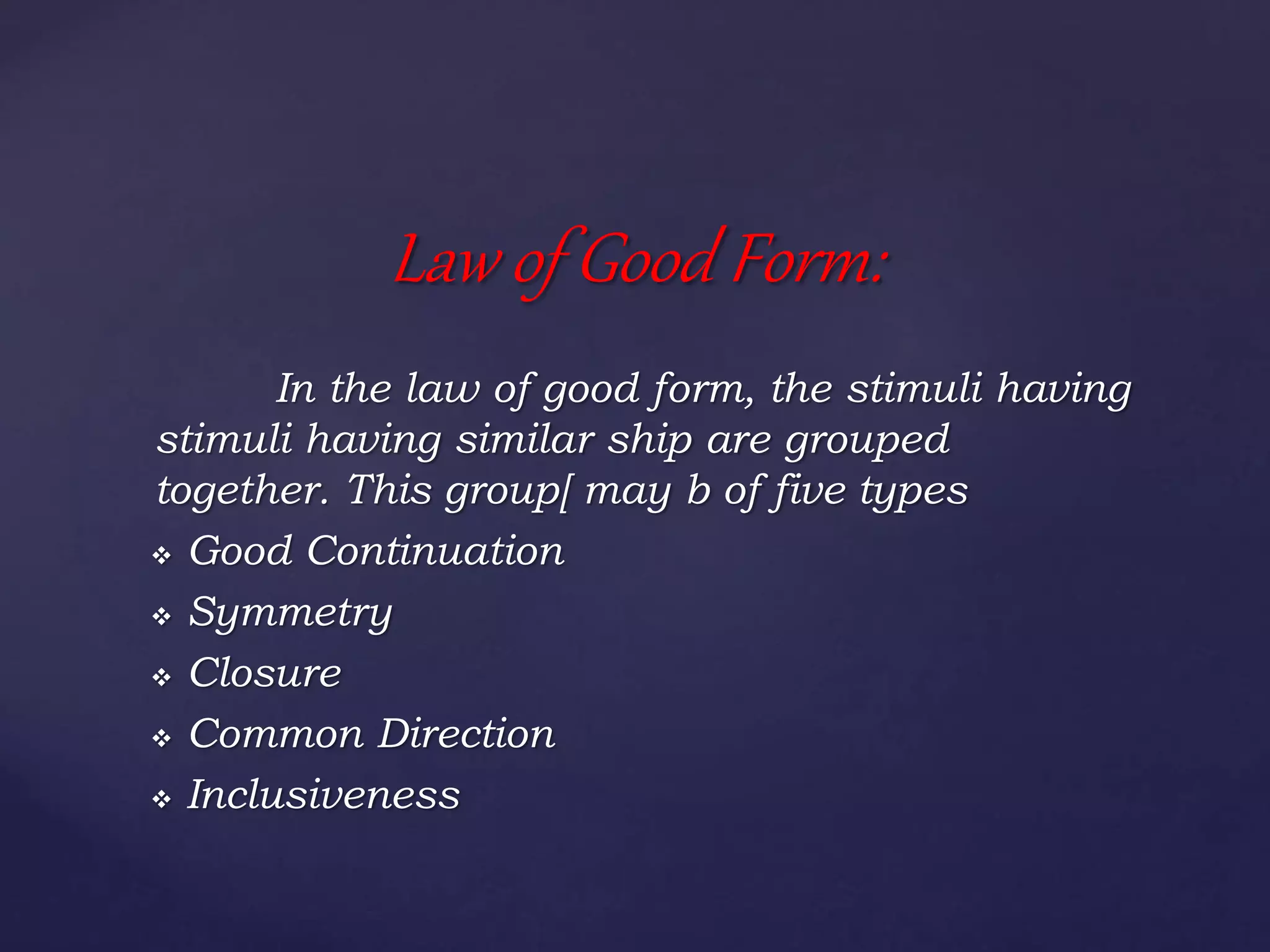 Law of Good Form:

In the law of good form, the stimuli having stimuli having similar ship are grouped together. This group[ may b of five types

❖ Good Continuation
❖ Symmetry
❖ Closure
❖ Common Direction
❖ Inclusiveness